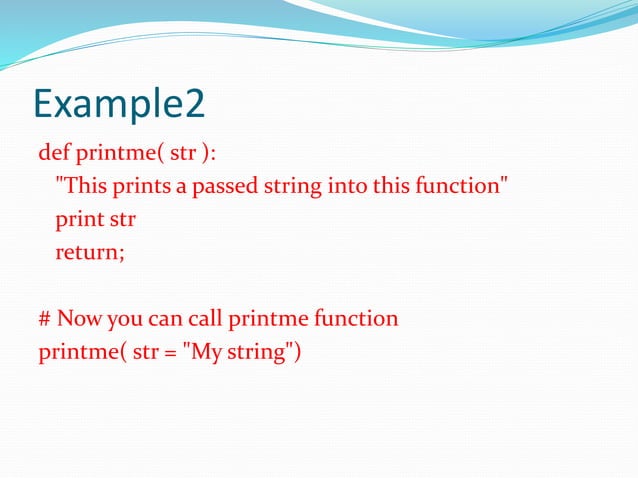 Example2

def printme( str ):
"This prints a passed string into this function"
print str
return;

# Now you can call printme function
printme( str = "My string")